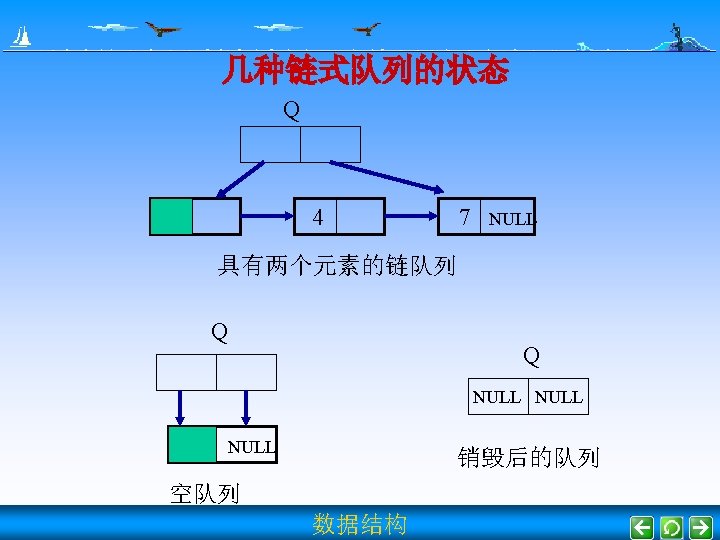 几种链式队列的状态

Q

4

7 NULL

具有两个元素的链队列

Q

NULL

空队列

Q

NULL NULL

销毁后的队列

数据结构